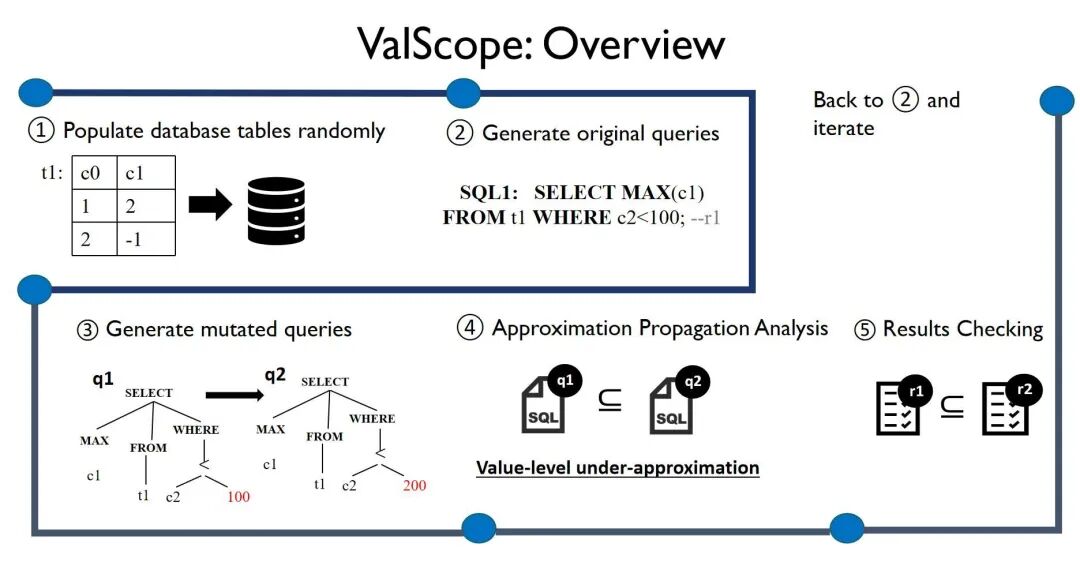 ValScope: Overview

① Populate database tables randomly

t1:

| c0 | c1 |
|---|---|
| 1 | 2 |
| 2 | -1 |

② Generate original queries

SQL1: SELECT MAX(c1) FROM t1 WHERE c2<100; --r1

Back to ② and iterate

③ Generate mutated queries

q1
SELECT
MAX
c1
FROM
t1
WHERE
<
c2
100

q2
SELECT
MAX
c1
FROM
t1
WHERE
<
c2
200

④ Approximation Propagation Analysis

q1 SQL ⊆ q2 SQL

Value-level under-approximation

⑤ Results Checking

r1 ⊆ r2